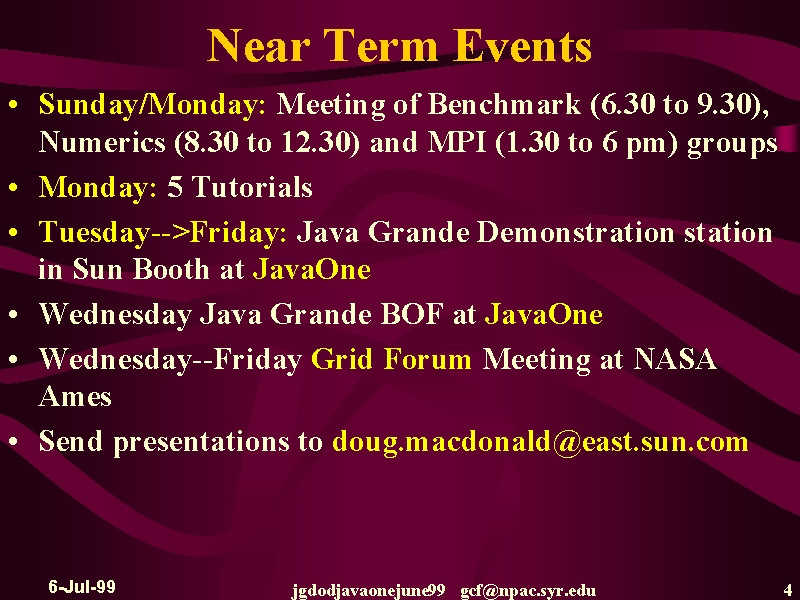 Near Term Events

• Sunday/Monday: Meeting of Benchmark (6.30 to 9.30), Numerics (8.30 to 12.30) and MPI (1.30 to 6 pm) groups
• Monday: 5 Tutorials
• Tuesday-->Friday: Java Grande Demonstration station in Sun Booth at JavaOne
• Wednesday Java Grande BOF at JavaOne
• Wednesday--Friday Grid Forum Meeting at NASA Ames
• Send presentations to doug.macdonald@east.sun.com

6-Jul-99 jgdodjavaonejune99 gcf@npac.syr.edu 4